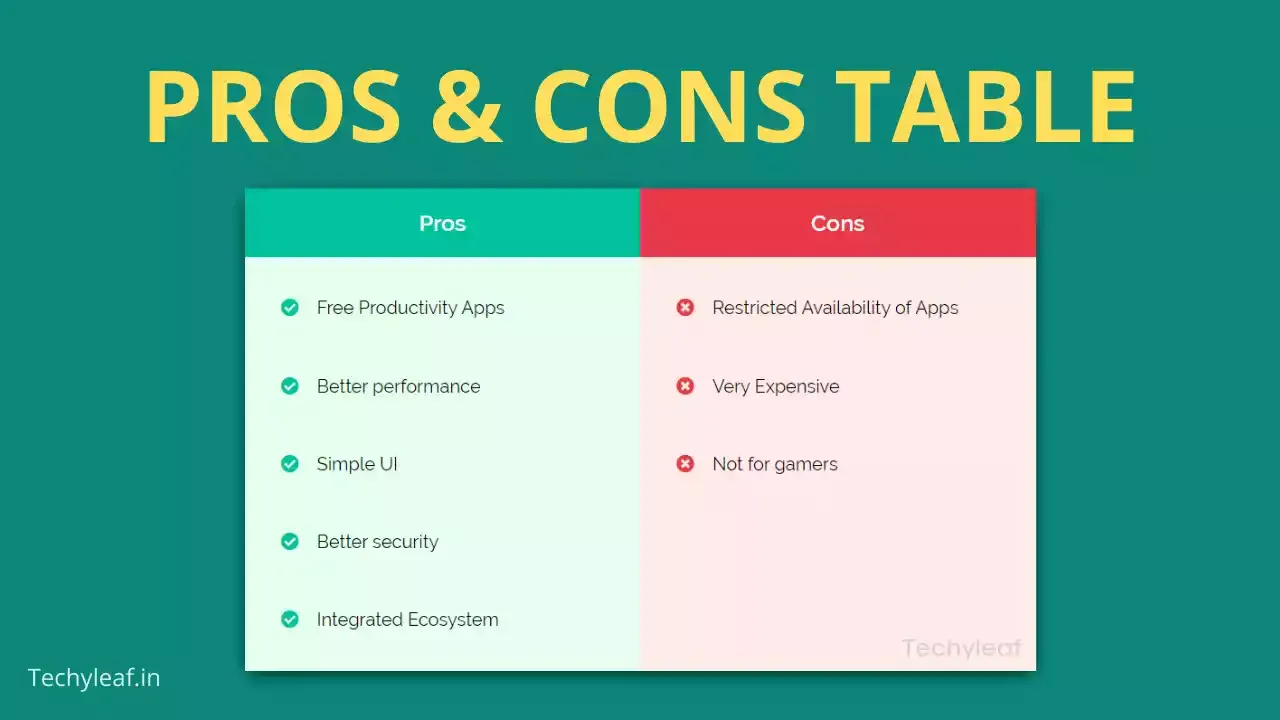 PROS & CONS TABLE

| Pros | Cons |
|---|---|
| Free Productivity Apps | Restricted Availability of Apps |
| Better performance | Very Expensive |
| Simple UI | Not for gamers |
| Better security | |
| Integrated Ecosystem | |

Techyleaf

Techyleaf.in